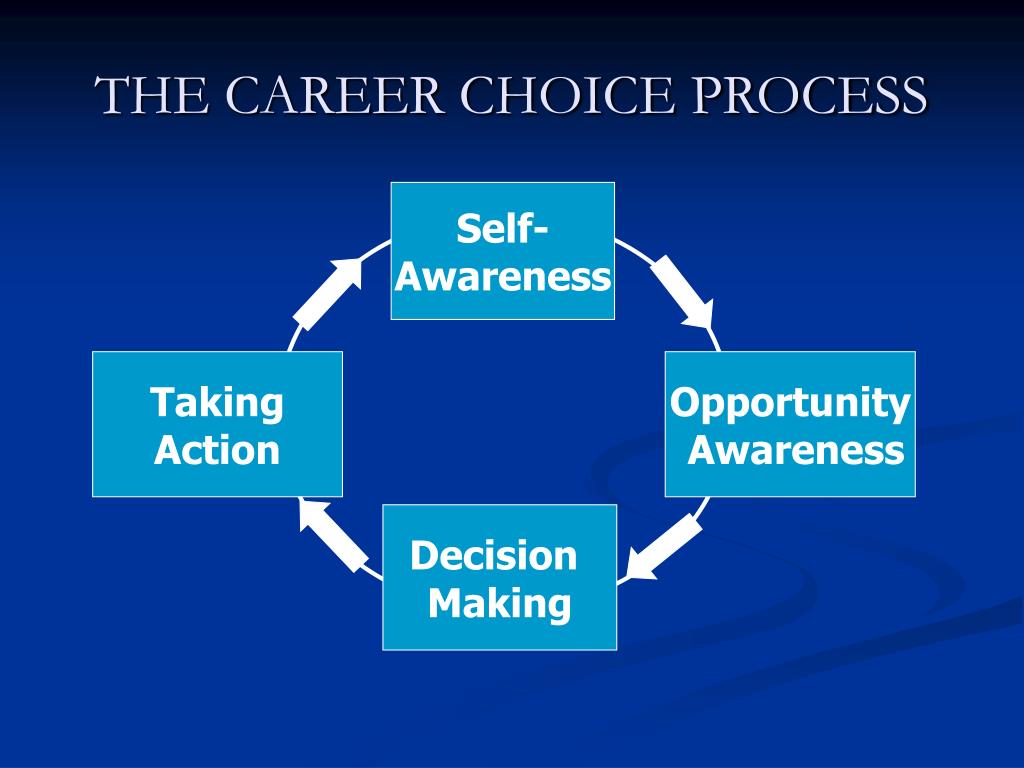 THE CAREER CHOICE PROCESS

Self-Awareness

Opportunity Awareness

Decision Making

Taking Action